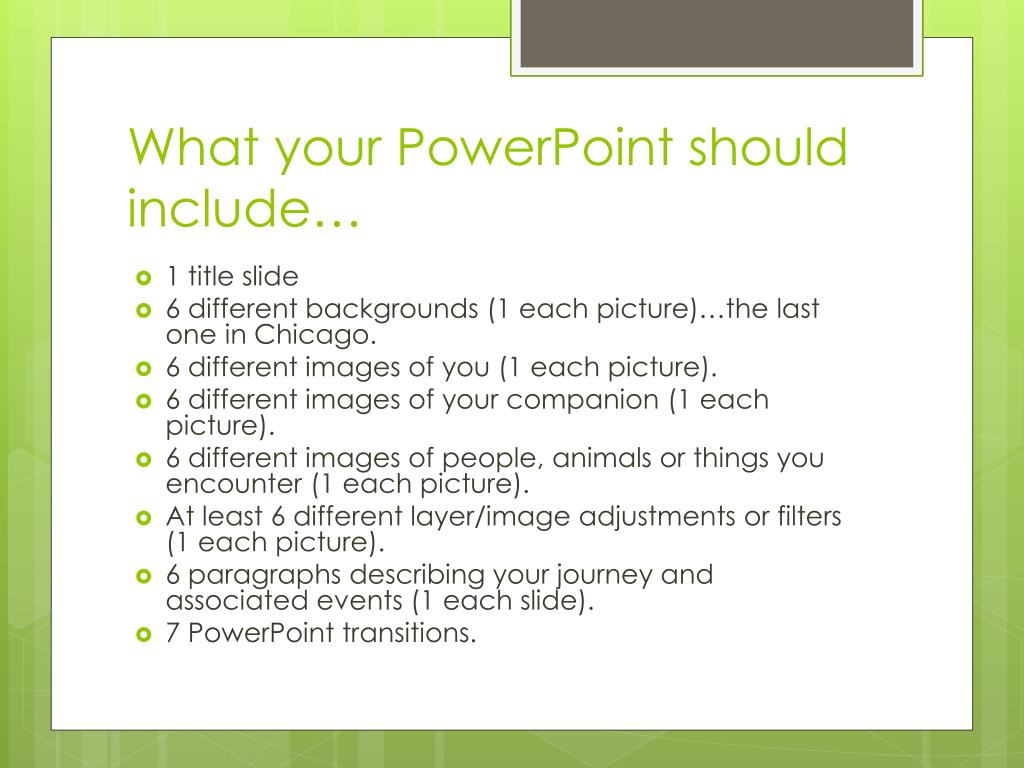 What your PowerPoint should include…

- 1 title slide
- 6 different backgrounds (1 each picture)…the last one in Chicago.
- 6 different images of you (1 each picture).
- 6 different images of your companion (1 each picture).
- 6 different images of people, animals or things you encounter (1 each picture).
- At least 6 different layer/image adjustments or filters (1 each picture).
- 6 paragraphs describing your journey and associated events (1 each slide).
- 7 PowerPoint transitions.